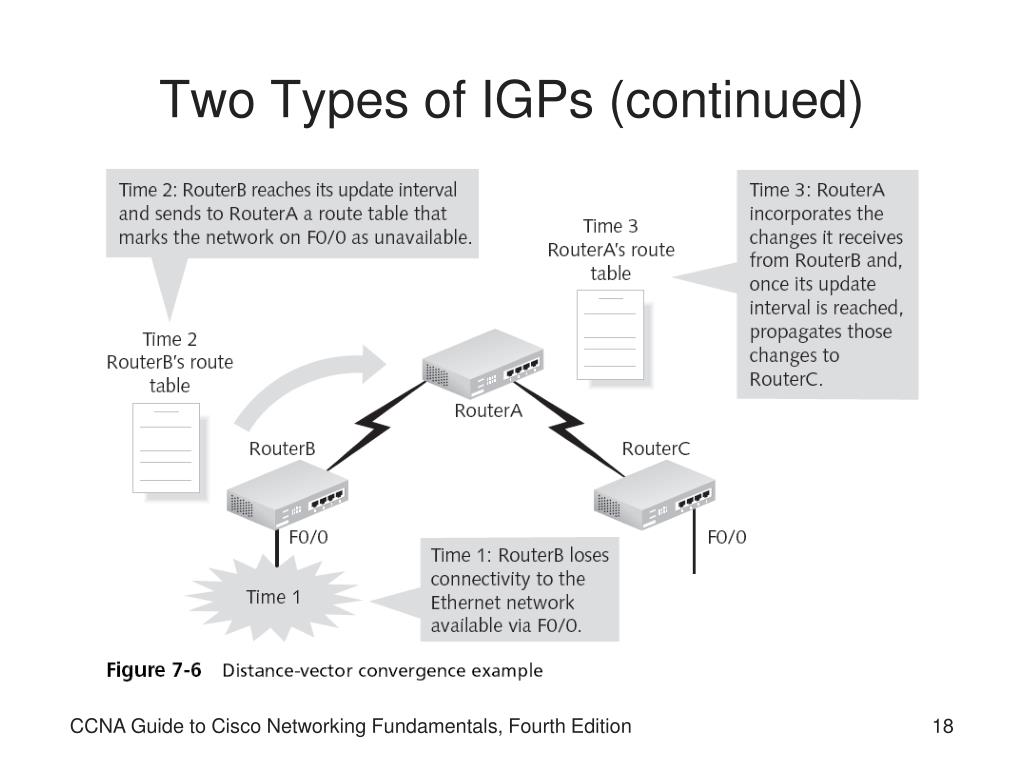 Two Types of IGPs (continued)

Time 2: RouterB reaches its update interval and sends to RouterA a route table that marks the network on F0/0 as unavailable.

Time 3 RouterA's route table

Time 3: RouterA incorporates the changes it receives from RouterB and, once its update interval is reached, propagates those changes to RouterC.

Time 2 RouterB's route table

RouterA

RouterB

RouterC

F0/0

F0/0

Time 1

Time 1: RouterB loses connectivity to the Ethernet network available via F0/0.

Figure 7-6 Distance-vector convergence example

CCNA Guide to Cisco Networking Fundamentals, Fourth Edition

18